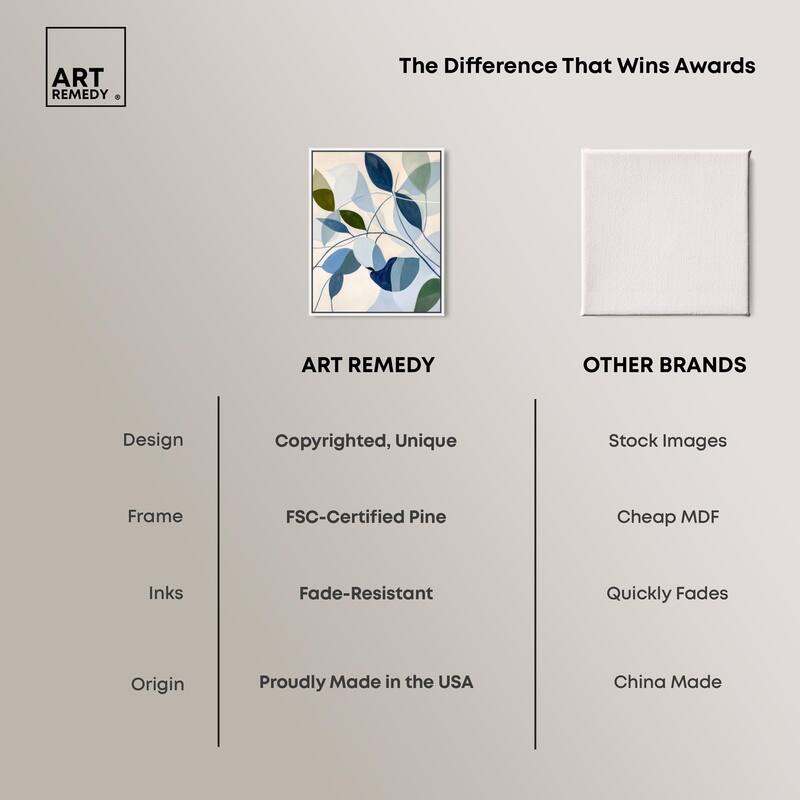 ART REMEDY ®

The Difference That Wins Awards

| | ART REMEDY | OTHER BRANDS |
|---|---|---|
| Design | Copyrighted, Unique | Stock Images |
| Frame | FSC-Certified Pine | Cheap MDF |
| Inks | Fade-Resistant | Quickly Fades |
| Origin | Proudly Made in the USA | China Made |